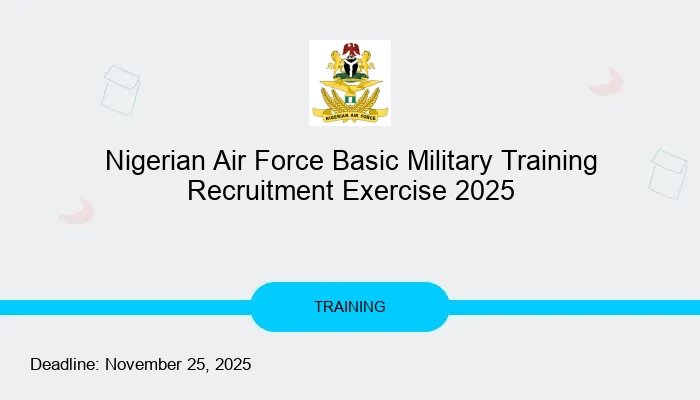 NIGERIAN AIR FORCE

Nigerian Air Force Basic Military Training Recruitment Exercise 2025

TRAINING

Deadline: November 25, 2025